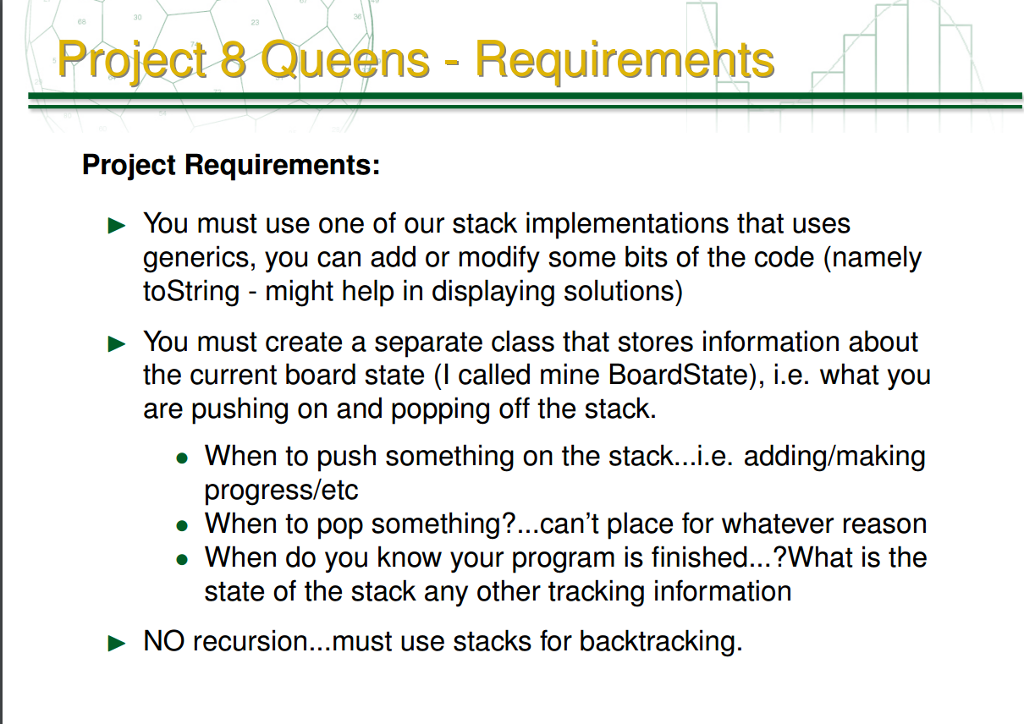 Project 8 Queens - Requirements

Project Requirements:

► You must use one of our stack implementations that uses generics, you can add or modify some bits of the code (namely toString - might help in displaying solutions)

► You must create a separate class that stores information about the current board state (I called mine BoardState), i.e. what you are pushing on and popping off the stack.

• When to push something on the stack...i.e. adding/making progress/etc
• When to pop something?...can't place for whatever reason
• When do you know your program is finished...?What is the state of the stack any other tracking information

► NO recursion...must use stacks for backtracking.